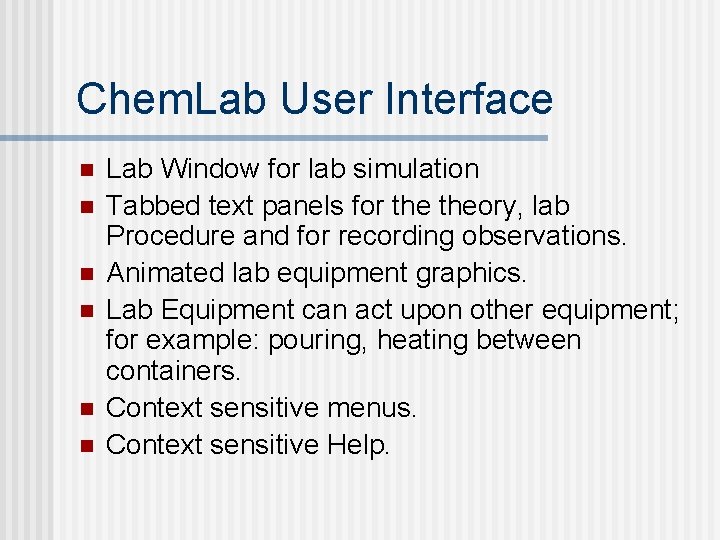 ChemLab User Interface

- Lab Window for lab simulation
- Tabbed text panels for the theory, lab Procedure and for recording observations.
- Animated lab equipment graphics.
- Lab Equipment can act upon other equipment; for example: pouring, heating between containers.
- Context sensitive menus.
- Context sensitive Help.